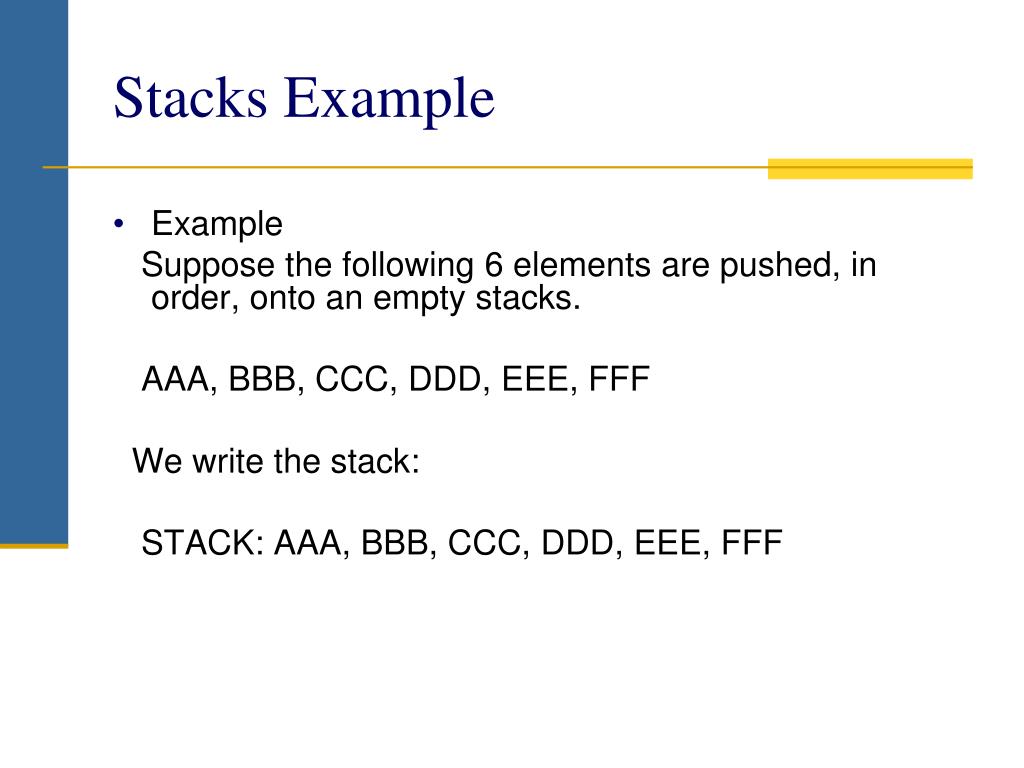 Stacks Example

• Example
Suppose the following 6 elements are pushed, in order, onto an empty stacks.

AAA, BBB, CCC, DDD, EEE, FFF

We write the stack:

STACK: AAA, BBB, CCC, DDD, EEE, FFF